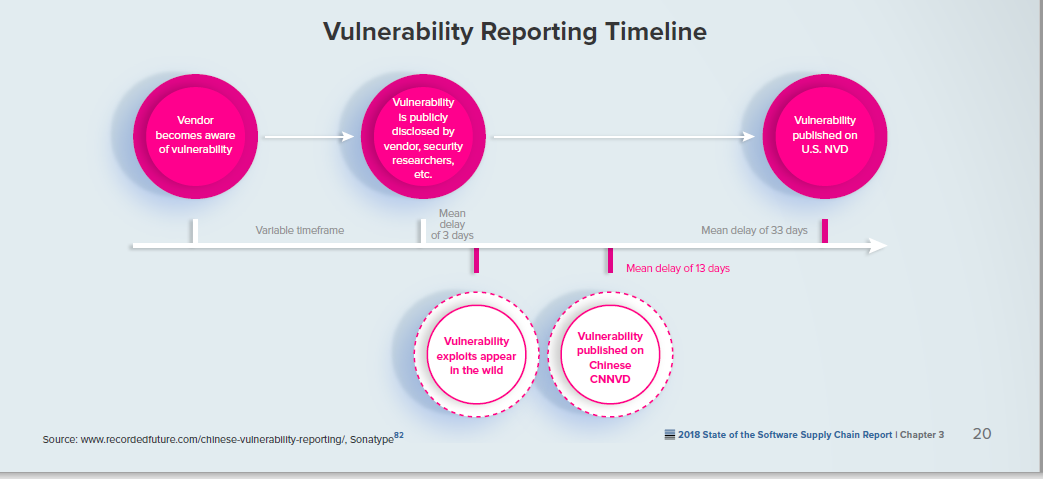 Vulnerability Reporting Timeline

Vendor becomes aware of vulnerability

Vulnerability is publicly disclosed by vendor, security researchers, etc.

Vulnerability published on U.S. NVD

Variable timeframe

Mean delay of 3 days

Mean delay of 33 days

Mean delay of 13 days

Vulnerability exploits appear in the wild

Vulnerability published on Chinese CNNVD

Source: www.recordedfuture.com/chinese-vulnerability-reporting/, Sonatype$^{82}$

2018 State of the Software Supply Chain Report | Chapter 3 20